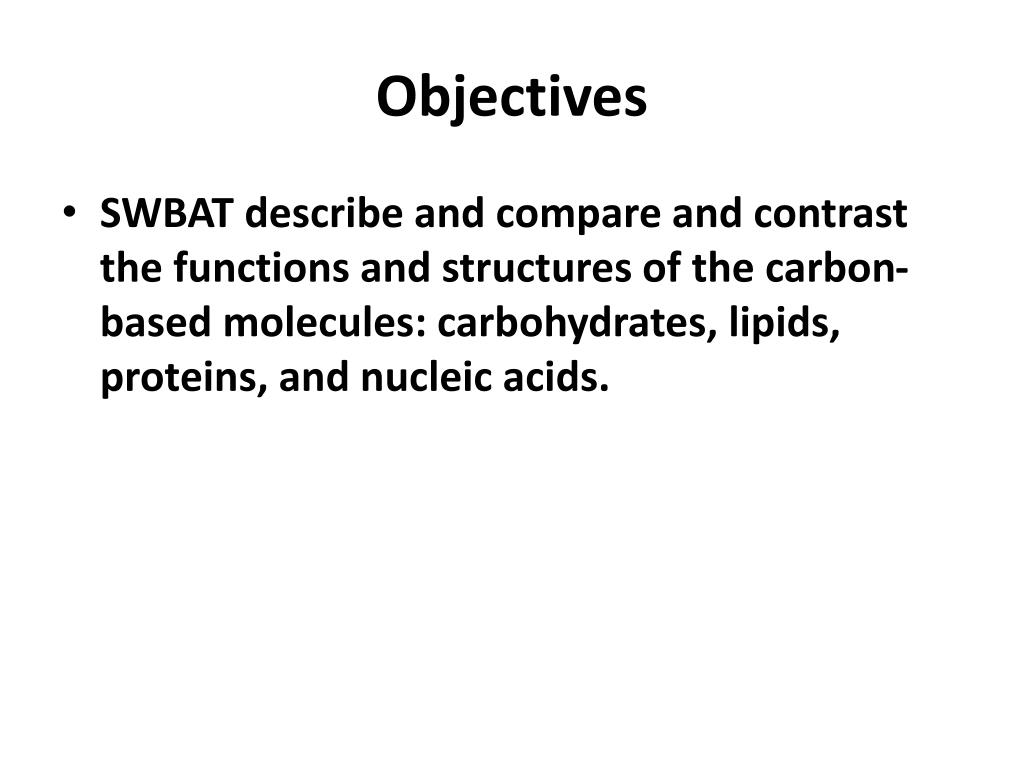 Objectives

• SWBAT describe and compare and contrast the functions and structures of the carbon-based molecules: carbohydrates, lipids, proteins, and nucleic acids.